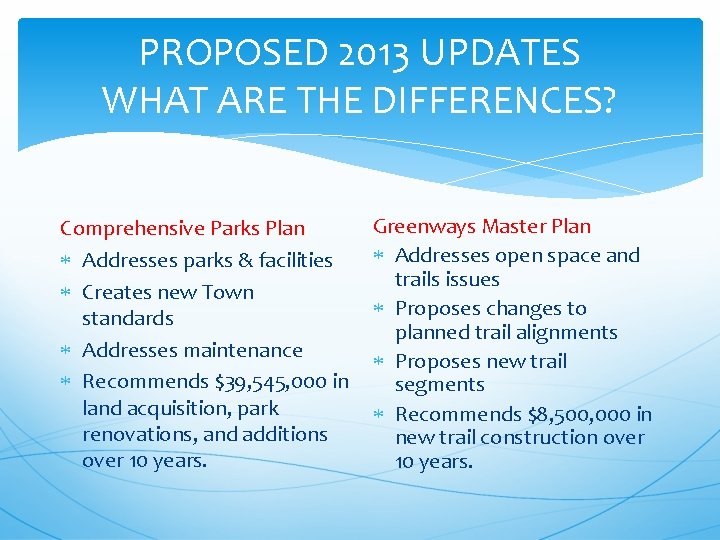 PROPOSED 2013 UPDATES
WHAT ARE THE DIFFERENCES?

Comprehensive Parks Plan

* Addresses parks & facilities
* Creates new Town standards
* Addresses maintenance
* Recommends \$39,545,000 in land acquisition, park renovations, and additions over 10 years.

Greenways Master Plan

* Addresses open space and trails issues
* Proposes changes to planned trail alignments
* Proposes new trail segments
* Recommends \$8,500,000 in new trail construction over 10 years.